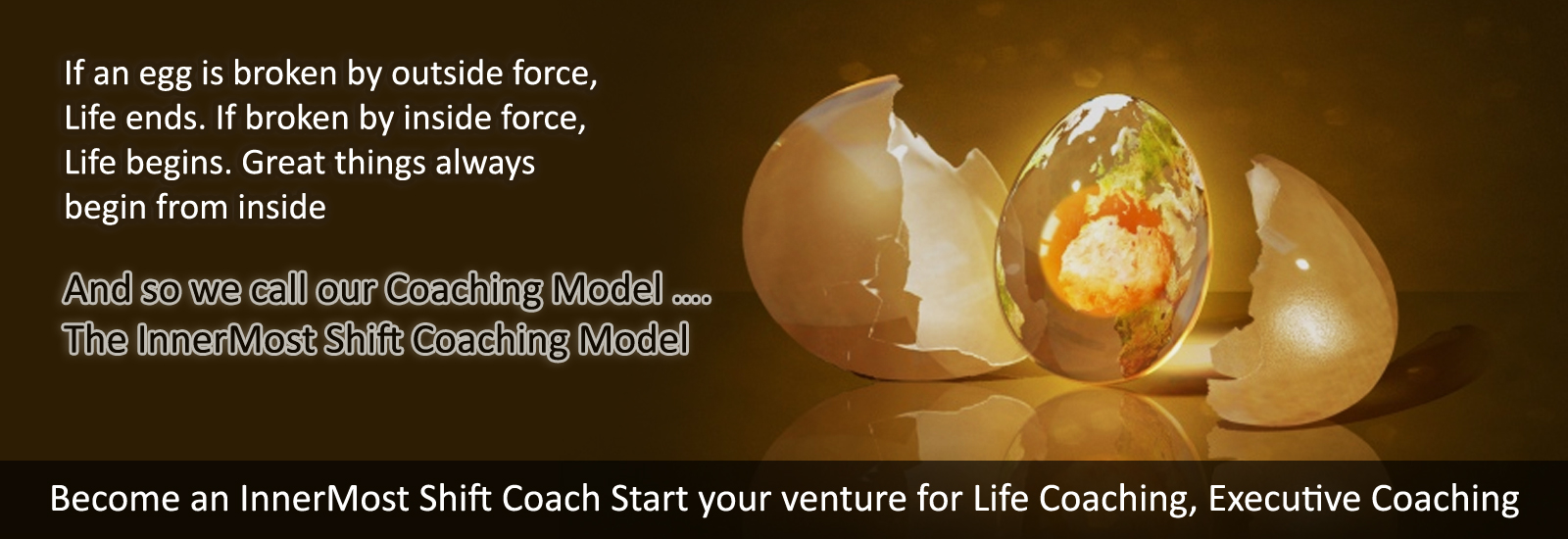 If an egg is broken by outside force, Life ends. If broken by inside force, Life begins. Great things always begin from inside

And so we call our Coaching Model ....
The InnerMost Shift Coaching Model

Become an InnerMost Shift Coach Start your venture for Life Coaching, Executive Coaching